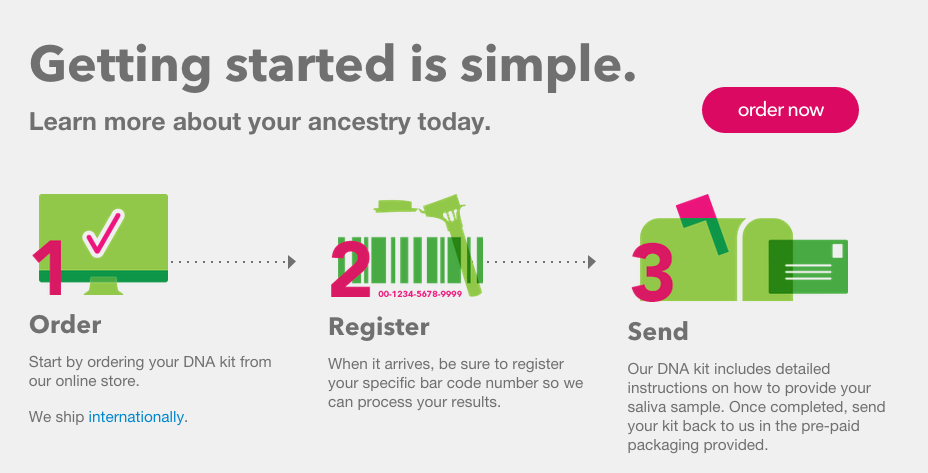 Getting started is simple.

Learn more about your ancestry today.

order now

1

Order

Start by ordering your DNA kit from our online store.

We ship internationally.

2

00-1234-5678-9999

Register

When it arrives, be sure to register your specific bar code number so we can process your results.

3

Send

Our DNA kit includes detailed instructions on how to provide your saliva sample. Once completed, send your kit back to us in the pre-paid packaging provided.